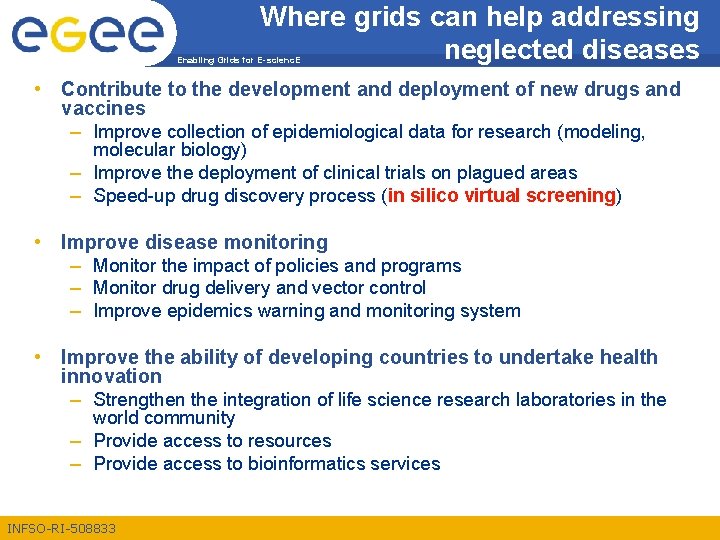 eGee
Enabling Grids for E-sciencE

Where grids can help addressing neglected diseases

• Contribute to the development and deployment of new drugs and vaccines
– Improve collection of epidemiological data for research (modeling, molecular biology)
– Improve the deployment of clinical trials on plagued areas
– Speed-up drug discovery process (in silico virtual screening)

• Improve disease monitoring
– Monitor the impact of policies and programs
– Monitor drug delivery and vector control
– Improve epidemics warning and monitoring system

• Improve the ability of developing countries to undertake health innovation
– Strengthen the integration of life science research laboratories in the world community
– Provide access to resources
– Provide access to bioinformatics services

INFSO-RI-508833